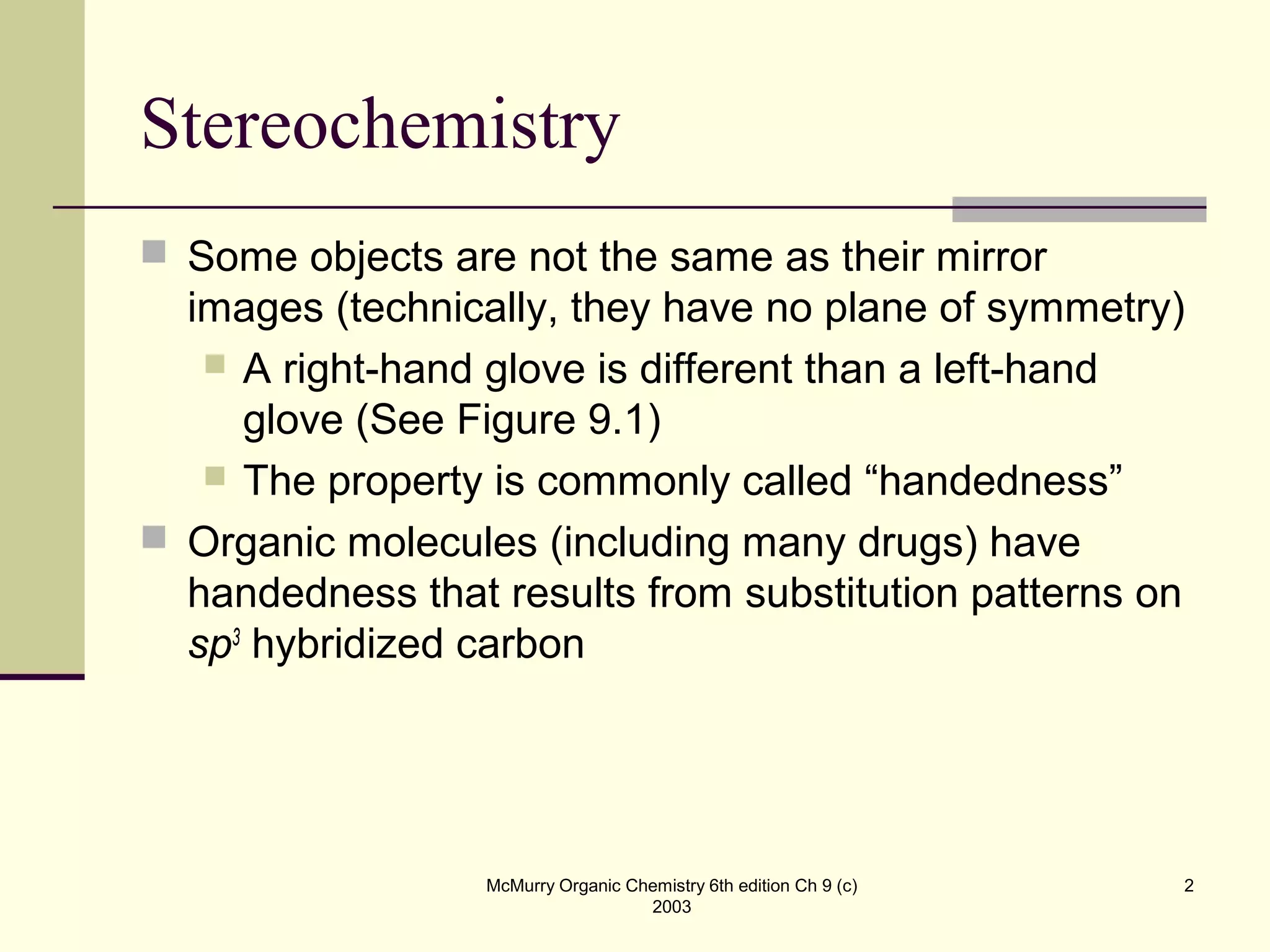 Stereochemistry

Some objects are not the same as their mirror images (technically, they have no plane of symmetry)

A right-hand glove is different than a left-hand glove (See Figure 9.1)

The property is commonly called “handedness”

Organic molecules (including many drugs) have handedness that results from substitution patterns on $sp^3$ hybridized carbon

McMurry Organic Chemistry 6th edition Ch 9 (c) 2003

2